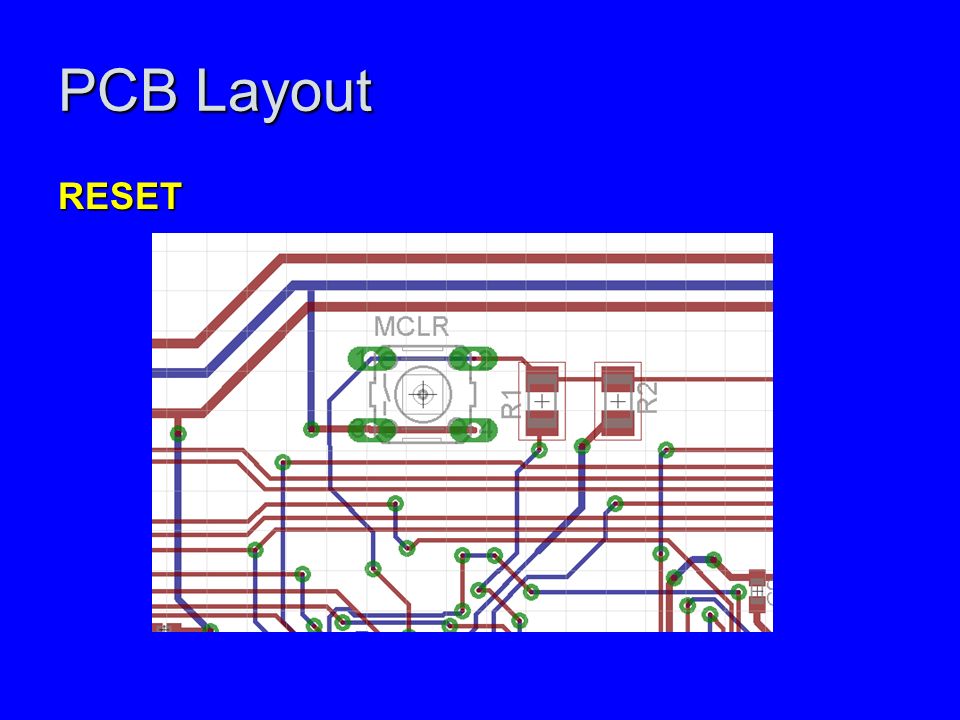 PCB Layout

RESET

MCLR

R1

R2